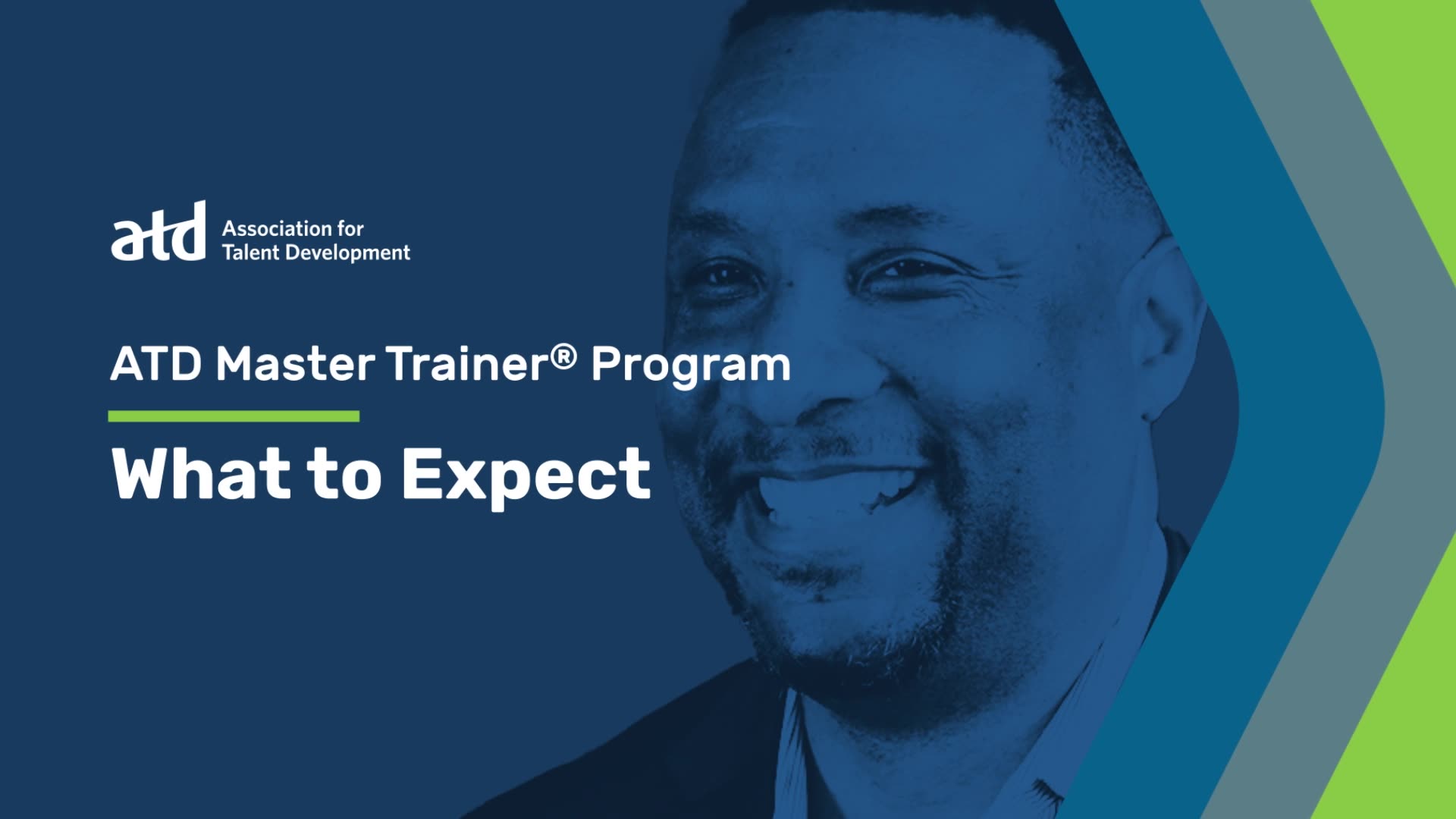 atd Association for Talent Development

ATD Master Trainer® Program

What to Expect